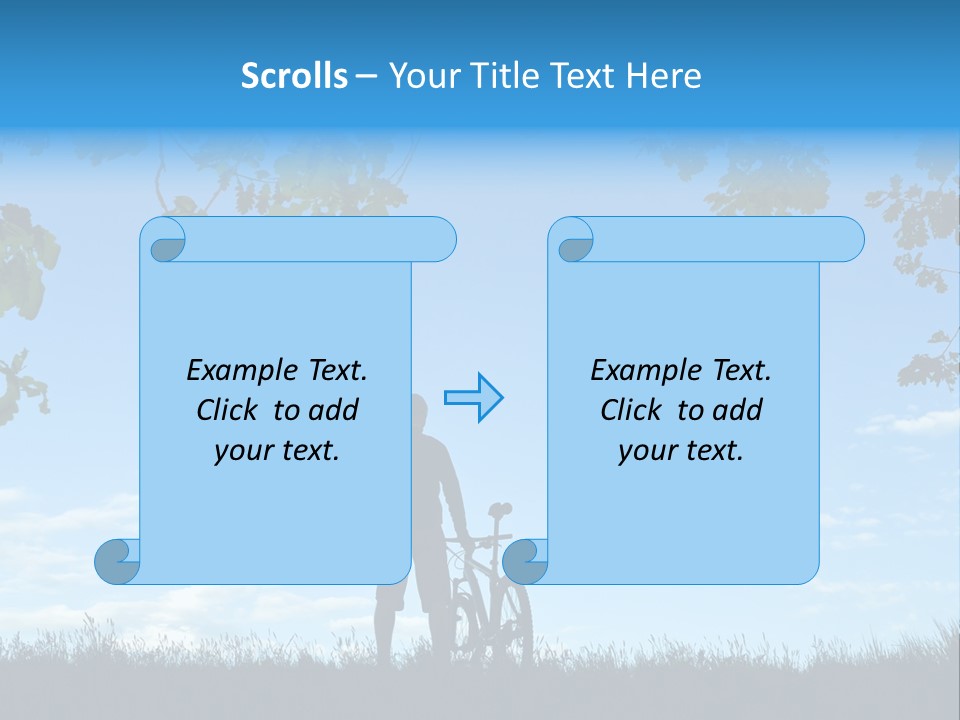 Scrolls – Your Title Text Here

Example Text. Click to add your text.

Example Text. Click to add your text.